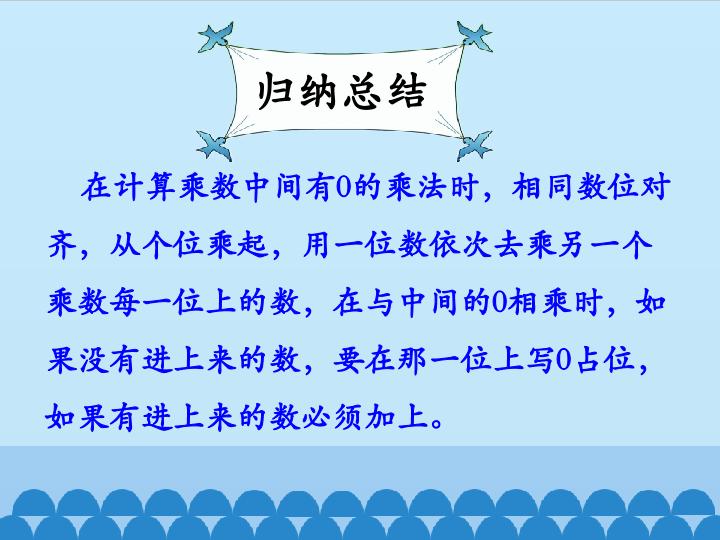 归纳总结

在计算乘数中间有0的乘法时，相同数位对齐，从个位乘起，用一位数依次去乘另一个乘数每一位上的数，在与中间的0相乘时，如果没有进上来的数，要在那一位上写0占位，如果有进上来的数必须加上。